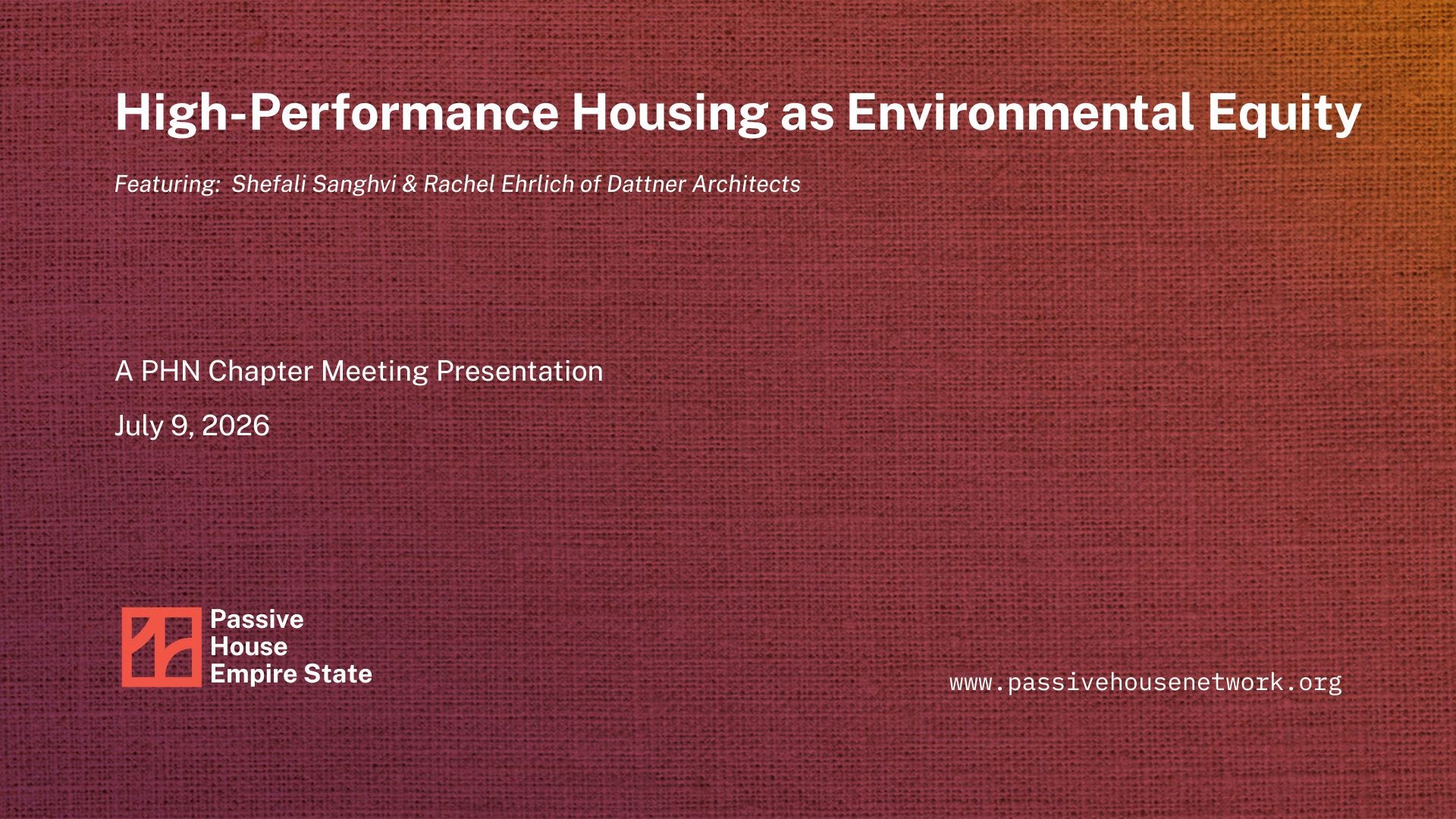 High-Performance Housing as Environmental Equity

Featuring: Shefali Sanghvi & Rachel Ehrlich of Dattner Architects

A PHN Chapter Meeting Presentation

July 9, 2026

Passive House Empire State

www.passivehousenetwork.org